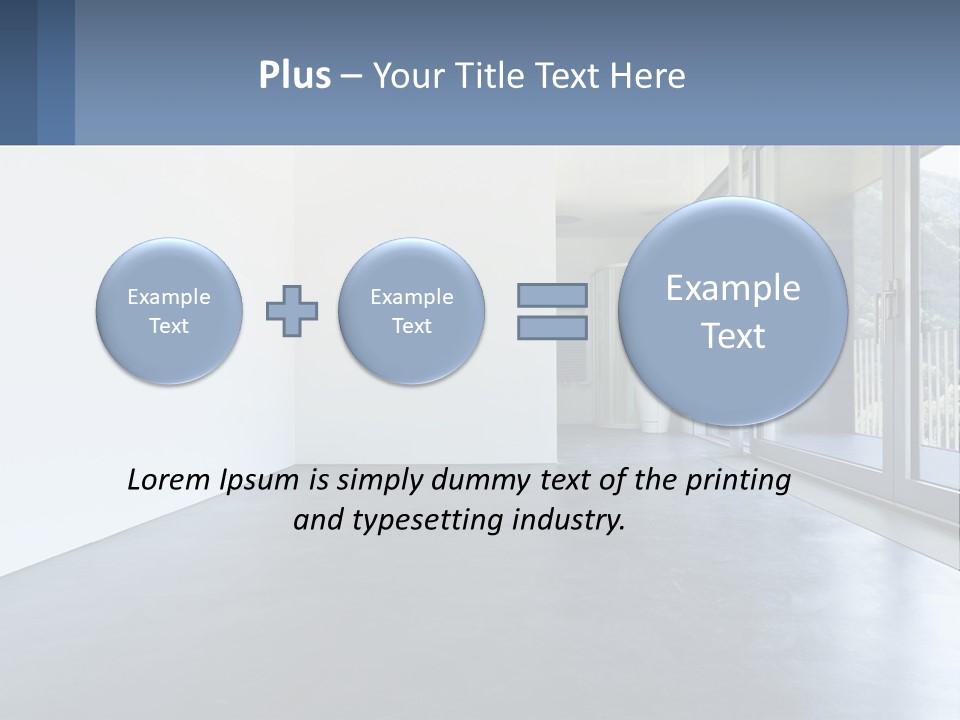 Plus – Your Title Text Here

Example Text

Example Text

Example Text

Lorem Ipsum is simply dummy text of the printing and typesetting industry.